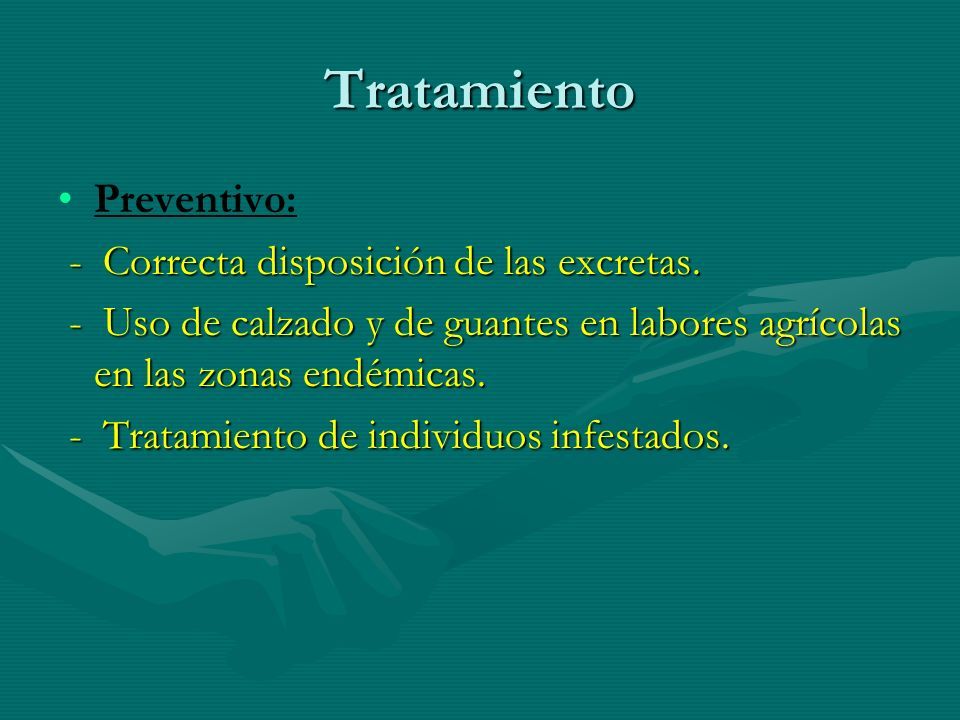 Tratamiento

• Preventivo:

- Correcta disposición de las excretas.

- Uso de calzado y de guantes en labores agrícolas en las zonas endémicas.

- Tratamiento de individuos infestados.